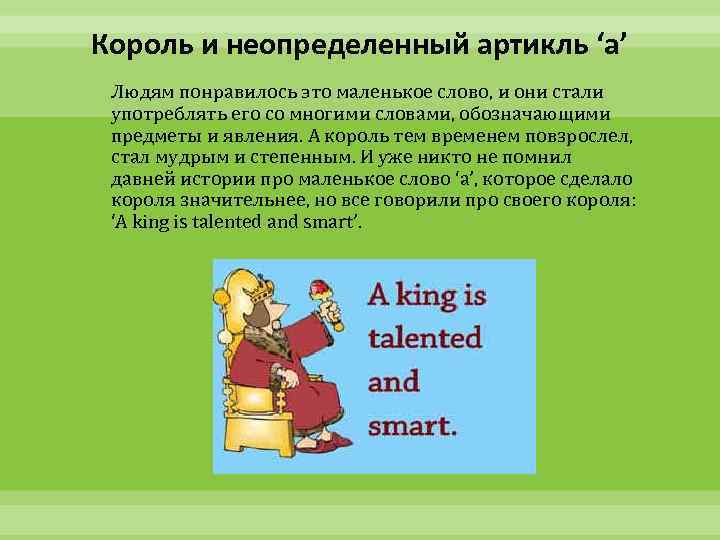 Король и неопределенный артикль ‘a’

Людям понравилось это маленькое слово, и они стали употреблять его со многими словами, обозначающими предметы и явления. А король тем временем повзрослел, стал мудрым и степенным. И уже никто не помнил давней истории про маленькое слово ‘a’, которое сделало короля значительнее, но все говорили про своего короля: ‘A king is talented and smart’.

A king is talented and smart.